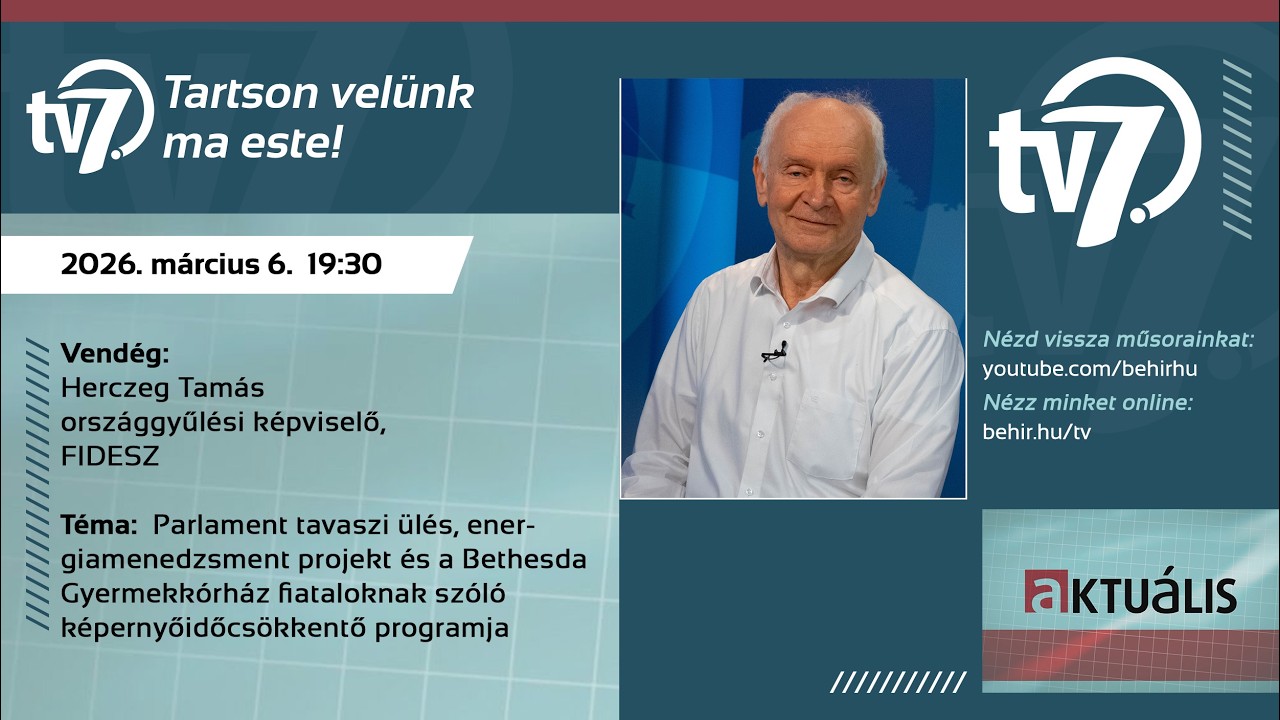 tv7.

Tartson velünk ma este!

2026. március 6. 19:30

Vendég:
Herczeg Tamás
országgyűlési képviselő,
FIDESZ

Téma: Parlament tavaszi ülés, energiamenedzsment projekt és a Bethesda Gyermekkórház fiataloknak szóló képernyőidőcsökkentő programja

tv7.

Nézd vissza műsorainkat:
youtube.com/behirhu
Nézz minket online:
behir.hu/tv

aKTUÁLIS